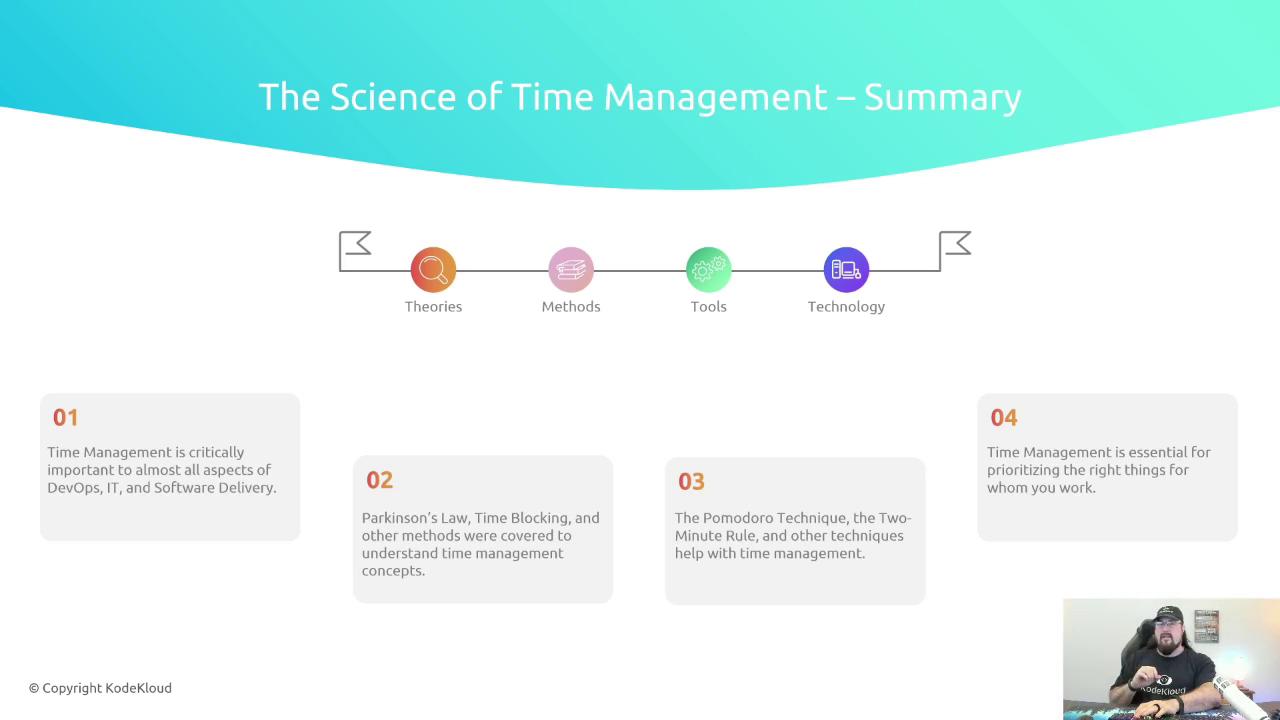 The Science of Time Management – Summary

Theories

Methods

Tools

Technology

01

Time Management is critically important to almost all aspects of DevOps, IT, and Software Delivery.

02

Parkinson's Law, Time Blocking, and other methods were covered to understand time management concepts.

03

The Pomodoro Technique, the Two-Minute Rule, and other techniques help with time management.

04

Time Management is essential for prioritizing the right things for whom you work.

© Copyright KodeKloud

KodeKloud